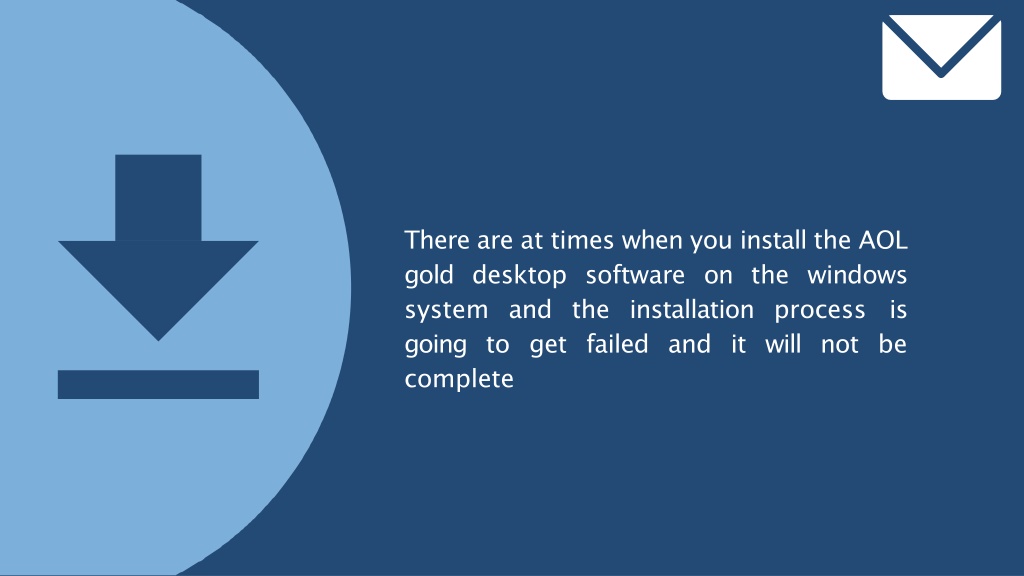 There are at times when you install the AOL gold desktop software on the windows system and the installation process is going to get failed and it will not be complete